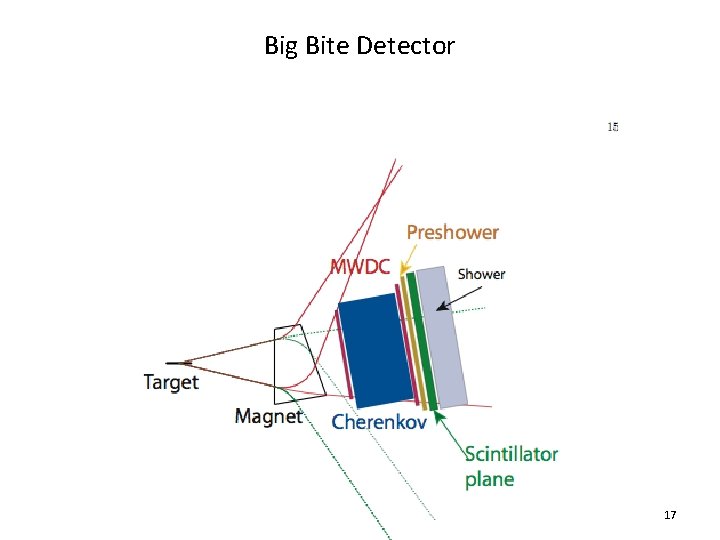 Big Bite Detector

15

Preshower

MWDC

Shower

Target

Magnet

Cherenkov

Scintillator plane

17